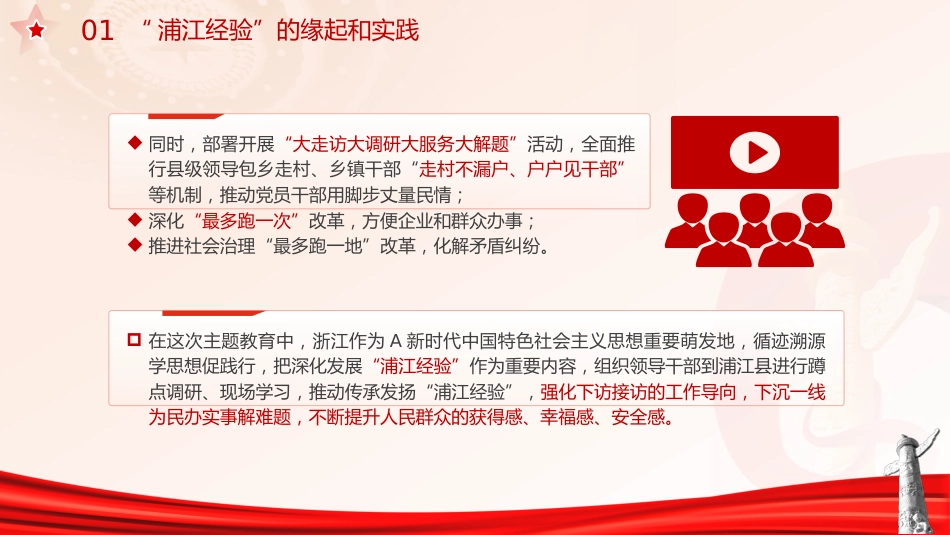 01 “浦江经验”的缘起和实践

◆ 同时，部署开展“大走访大调研大服务大解题”活动，全面推行县级领导包乡走村、乡镇干部“走村不漏户、户户见干部”等机制，推动党员干部用脚步丈量民情；
◆ 深化“最多跑一次”改革，方便企业和群众办事；
◆ 推进社会治理“最多跑一地”改革，化解矛盾纠纷。

□ 在这次主题教育中，浙江作为 A 新时代中国特色社会主义思想重要萌发地，循迹溯源学思想促践行，把深化发展“浦江经验”作为重要内容，组织领导干部到浦江县进行蹲点调研、现场学习，推动传承发扬“浦江经验”，强化下访接访的工作导向，下沉一线为民办实事解难题，不断提升人民群众的获得感、幸福感、安全感。